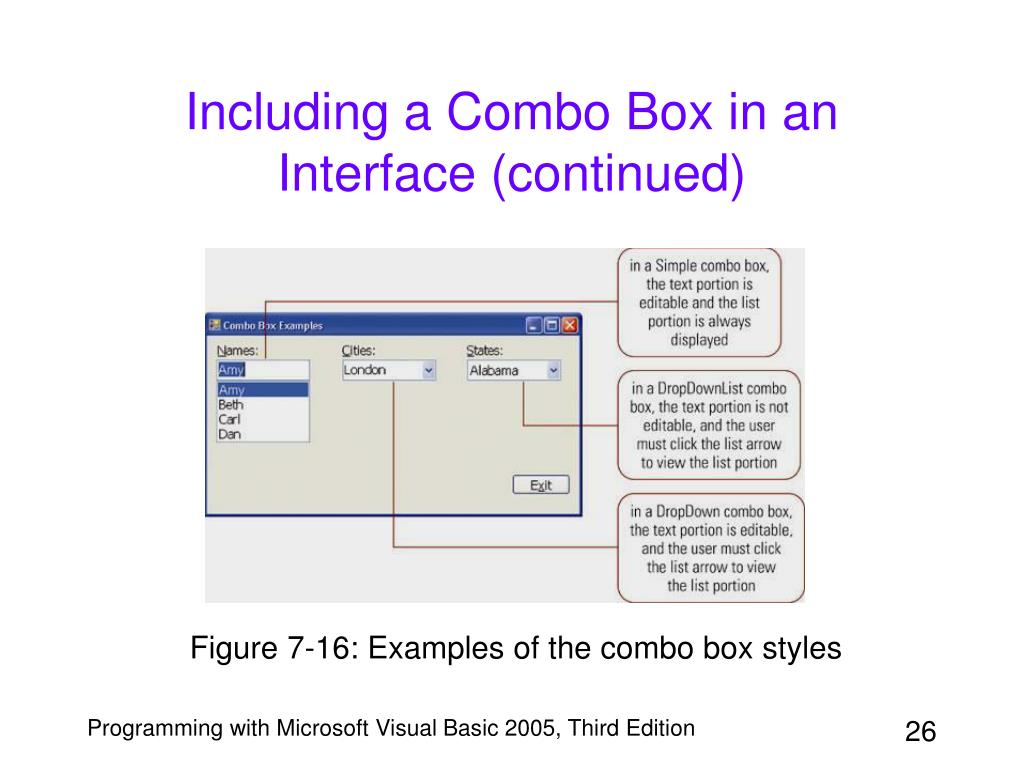 Including a Combo Box in an Interface (continued)

Combo Box Examples

Names:
Amy
Amy
Beth
Carl
Dan

Cities:
London

States:
Alabama

Exit

in a Simple combo box, the text portion is editable and the list portion is always displayed

in a DropDownList combo box, the text portion is not editable, and the user must click the list arrow to view the list portion

in a DropDown combo box, the text portion is editable, and the user must click the list arrow to view the list portion

Figure 7-16: Examples of the combo box styles

Programming with Microsoft Visual Basic 2005, Third Edition

26